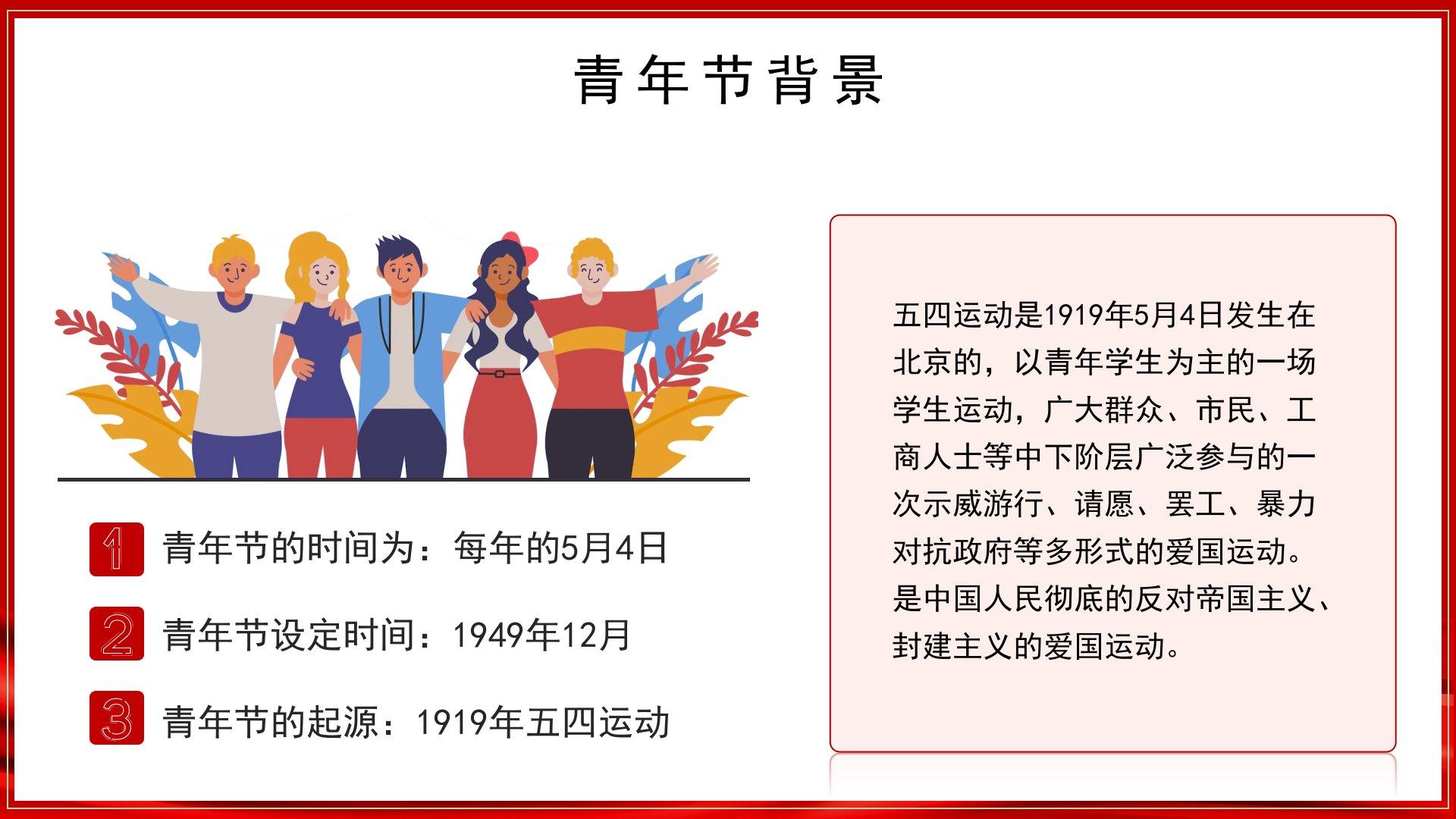 青年节背景

1 青年节的时间为：每年的5月4日

2 青年节设定时间：1949年12月

3 青年节的起源：1919年五四运动

五四运动是1919年5月4日发生在北京的，以青年学生为主的一场学生运动，广大群众、市民、工商人士等中下阶层广泛参与的一次示威游行、请愿、罢工、暴力对抗政府等多形式的爱国运动。是中国人民彻底的反对帝国主义、封建主义的爱国运动。